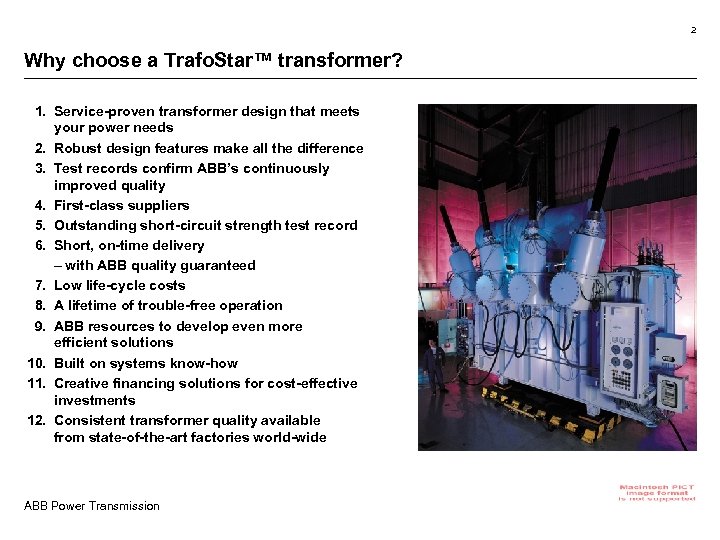 2

Why choose a TrafoStar™ transformer?

1. Service-proven transformer design that meets your power needs
2. Robust design features make all the difference
3. Test records confirm ABB's continuously improved quality
4. First-class suppliers
5. Outstanding short-circuit strength test record
6. Short, on-time delivery – with ABB quality guaranteed
7. Low life-cycle costs
8. A lifetime of trouble-free operation
9. ABB resources to develop even more efficient solutions
10. Built on systems know-how
11. Creative financing solutions for cost-effective investments
12. Consistent transformer quality available from state-of-the-art factories world-wide

ABB Power Transmission

Macintosh PICT image format is not supported